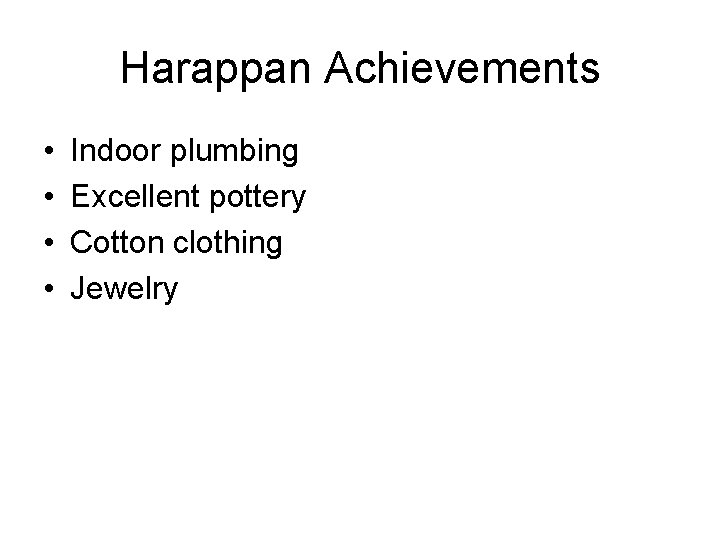 Harappan Achievements

• Indoor plumbing
• Excellent pottery
• Cotton clothing
• Jewelry